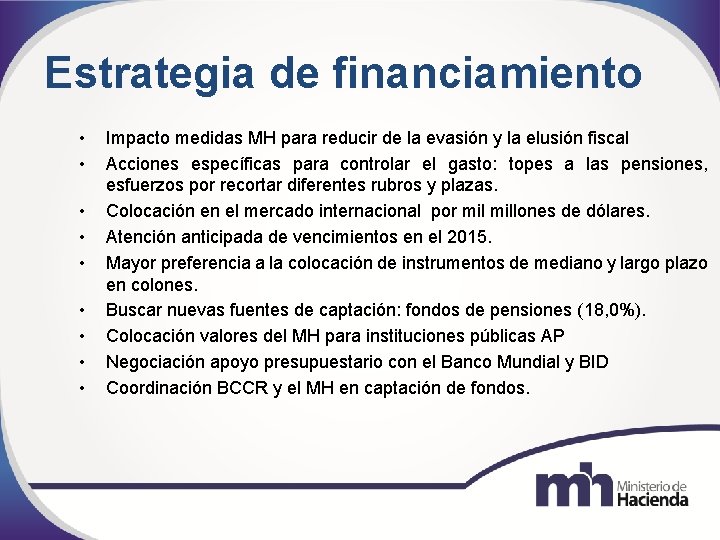 Estrategia de financiamiento

• Impacto medidas MH para reducir de la evasión y la elusión fiscal
• Acciones específicas para controlar el gasto: topes a las pensiones, esfuerzos por recortar diferentes rubros y plazas.
• Colocación en el mercado internacional por mil millones de dólares.
• Atención anticipada de vencimientos en el 2015.
• Mayor preferencia a la colocación de instrumentos de mediano y largo plazo en colones.
• Buscar nuevas fuentes de captación: fondos de pensiones (18,0%).
• Colocación valores del MH para instituciones públicas AP
• Negociación apoyo presupuestario con el Banco Mundial y BID
• Coordinación BCCR y el MH en captación de fondos.

mh Ministerio de Hacienda